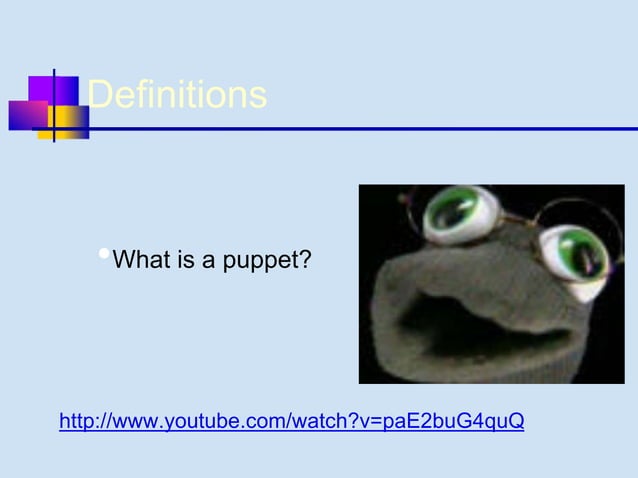 Definitions

• What is a puppet?

http://www.youtube.com/watch?v=paE2buG4quQ